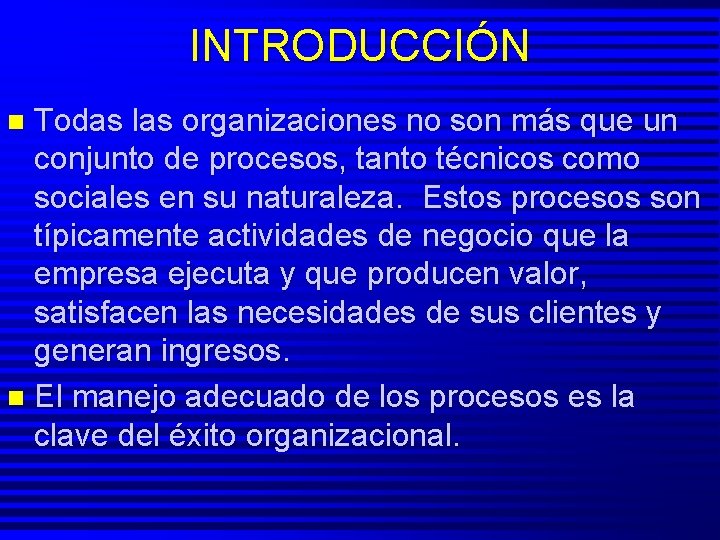 INTRODUCCIÓN

Todas las organizaciones no son más que un conjunto de procesos, tanto técnicos como sociales en su naturaleza. Estos procesos son típicamente actividades de negocio que la empresa ejecuta y que producen valor, satisfacen las necesidades de sus clientes y generan ingresos.

El manejo adecuado de los procesos es la clave del éxito organizacional.